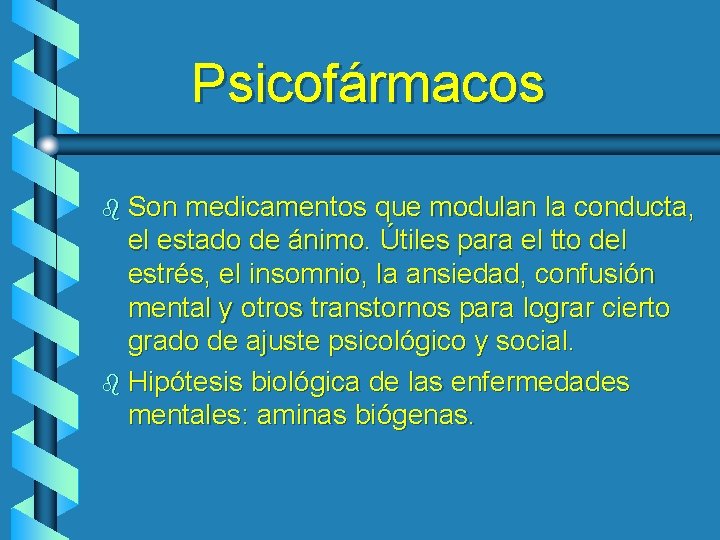 Psicofármacos

Son medicamentos que modulan la conducta, el estado de ánimo. Útiles para el tto del estrés, el insomnio, la ansiedad, confusión mental y otros transtornos para lograr cierto grado de ajuste psicológico y social.

Hipótesis biológica de las enfermedades mentales: aminas biógenas.